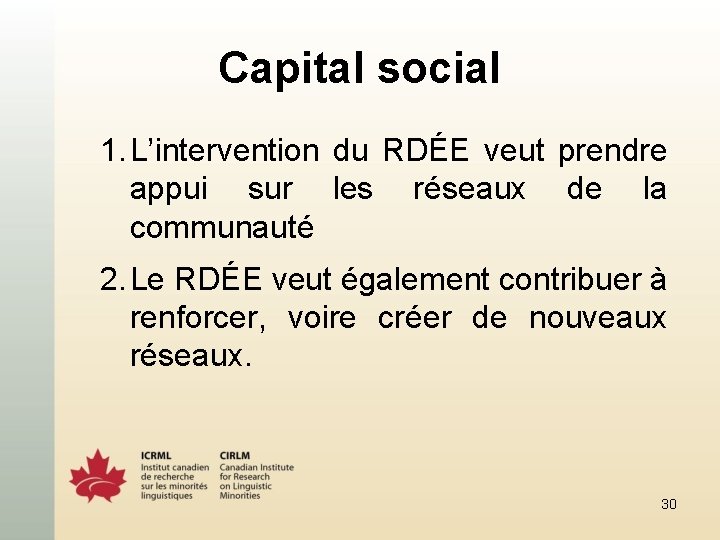 Capital social

1. L’intervention du RDÉE veut prendre appui sur les réseaux de la communauté

2. Le RDÉE veut également contribuer à renforcer, voire créer de nouveaux réseaux.

ICRML
Institut canadien de recherche sur les minorités linguistiques

CIRLM
Canadian Institute for Research on Linguistic Minorities

30